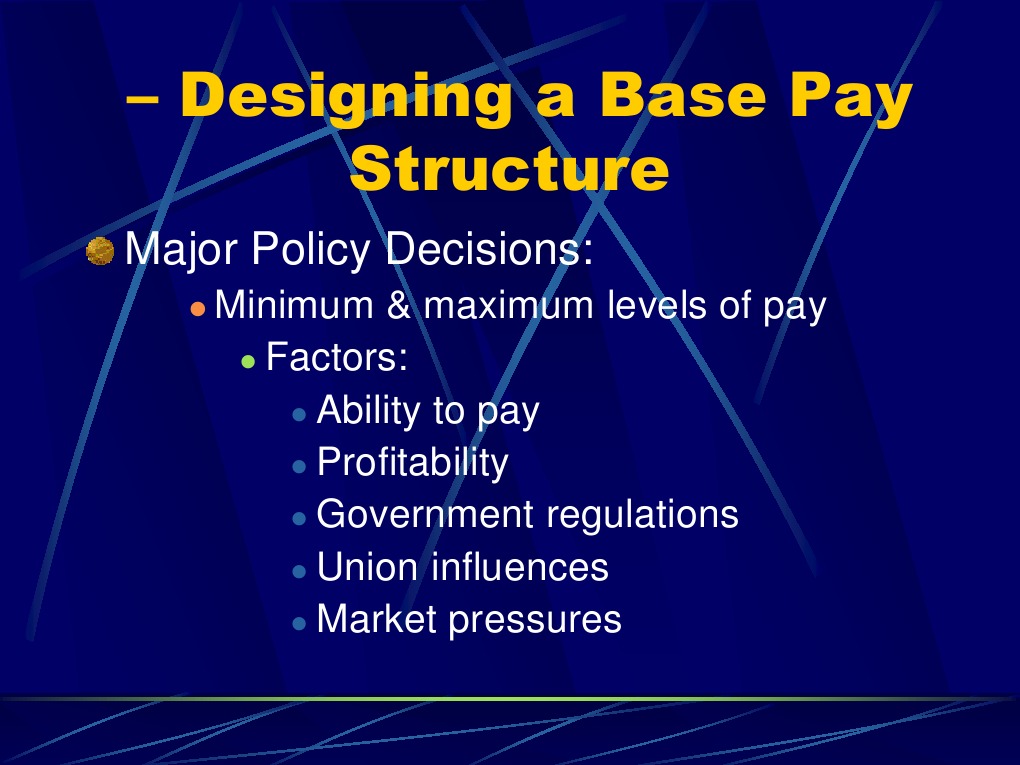 – Designing a Base Pay Structure

Major Policy Decisions:

Minimum & maximum levels of pay

Factors:

Ability to pay

Profitability

Government regulations

Union influences

Market pressures